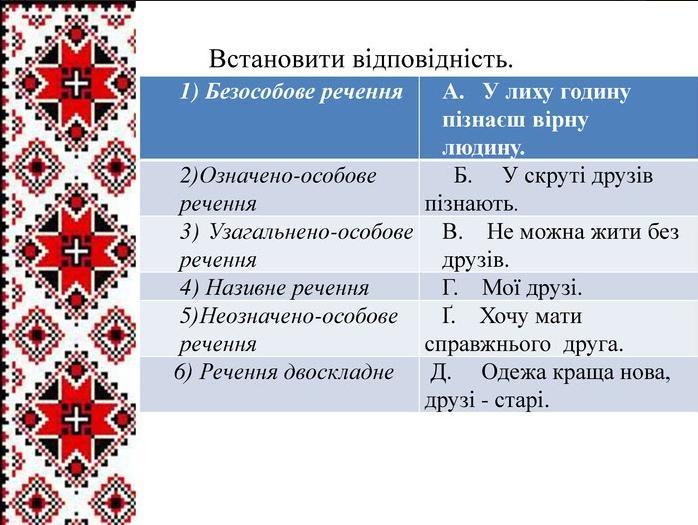 Встановити відповідність.

| 1) Безособове речення | А. У лиху годину пізнаєш вірну людину. |
|---|---|
| 2)Означено-особове речення | Б. У скруті друзів пізнають. |
| 3) Узагальнено-особове речення | В. Не можна жити без друзів. |
| 4) Називне речення | Г. Мої друзі. |
| 5)Неозначено-особове речення | Ґ. Хочу мати справжнього друга. |
| 6) Речення двоскладне | Д. Одежа краща нова, друзі - старі. |